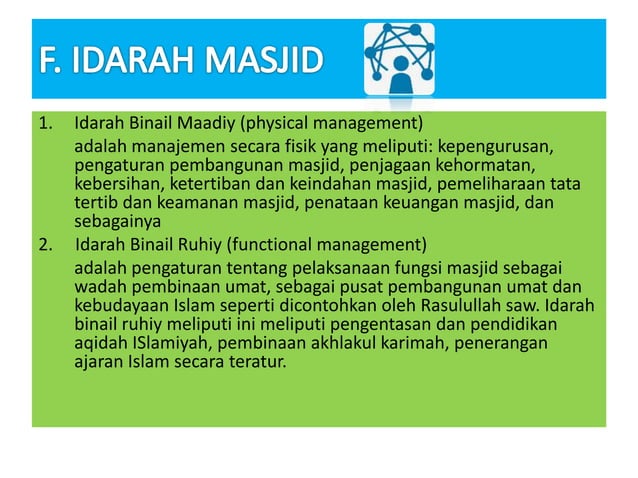 F. IDARAH MASJID

1. Idarah Binail Maadiy (physical management)

adalah manajemen secara fisik yang meliputi: kepengurusan, pengaturan pembangunan masjid, penjagaan kehormatan, kebersihan, ketertiban dan keindahan masjid, pemeliharaan tata tertib dan keamanan masjid, penataan keuangan masjid, dan sebagainya

2. Idarah Binail Ruhiy (functional management)

adalah pengaturan tentang pelaksanaan fungsi masjid sebagai wadah pembinaan umat, sebagai pusat pembangunan umat dan kebudayaan Islam seperti dicontohkan oleh Rasulullah saw. Idarah binail ruhiy meliputi ini meliputi pengentasan dan pendidikan aqidah ISlamiyah, pembinaan akhlakul karimah, penerangan ajaran Islam secara teratur.